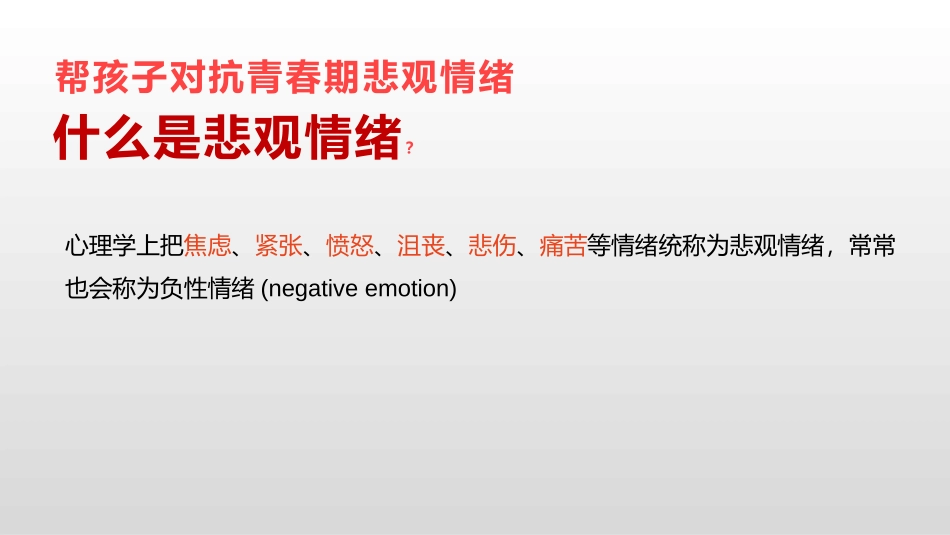 帮孩子对抗青春期悲观情绪

什么是悲观情绪?

心理学上把焦虑、紧张、愤怒、沮丧、悲伤、痛苦等情绪统称为悲观情绪，常常也会称为负性情绪 (negative emotion)